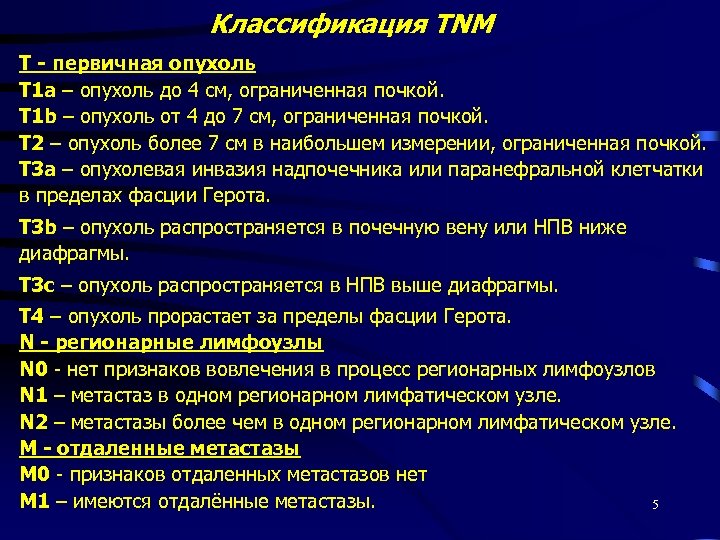 Классификация TNM

T - первичная опухоль
T1a – опухоль до 4 см, ограниченная почкой.
T1b – опухоль от 4 до 7 см, ограниченная почкой.
T2 – опухоль более 7 см в наибольшем измерении, ограниченная почкой.
T3a – опухолевая инвазия надпочечника или паранефральной клетчатки в пределах фасции Герота.
T3b – опухоль распространяется в почечную вену или НПВ ниже диафрагмы.
T3c – опухоль распространяется в НПВ выше диафрагмы.
T4 – опухоль прорастает за пределы фасции Герота.
N - регионарные лимфоузлы
N0 - нет признаков вовлечения в процесс регионарных лимфоузлов
N1 – метастаз в одном регионарном лимфатическом узле.
N2 – метастазы более чем в одном регионарном лимфатическом узле.
M - отдаленные метастазы
M0 - признаков отдаленных метастазов нет
M1 – имеются отдалённые метастазы.

5